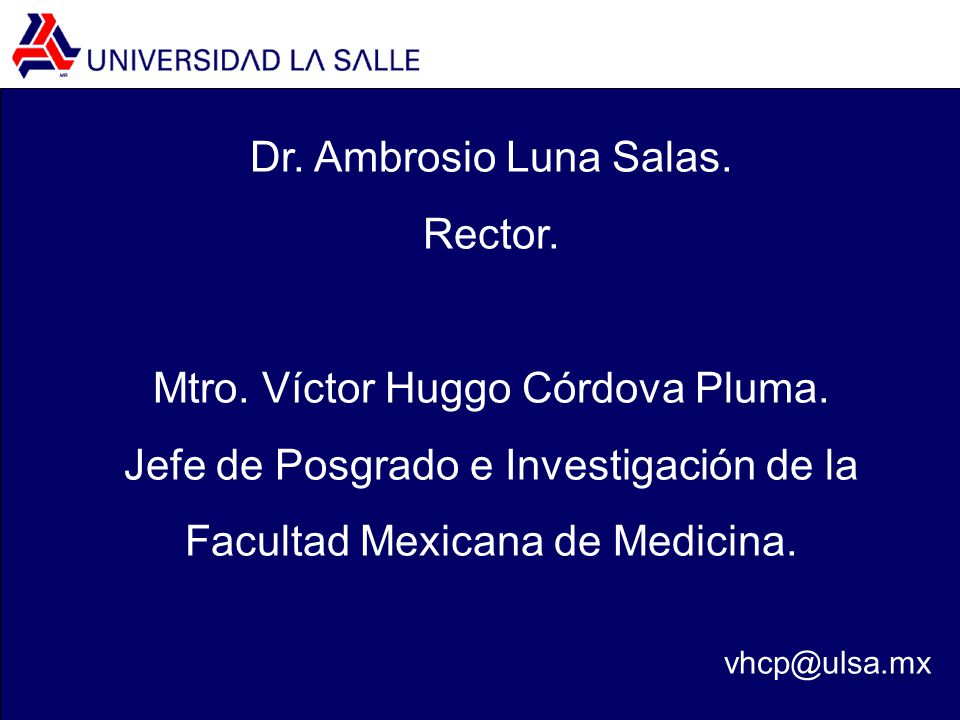 MR UNIVERSIDAD LA SALLE

Dr. Ambrosio Luna Salas.

Rector.

Mtro. Víctor Huggo Córdova Pluma.

Jefe de Posgrado e Investigación de la Facultad Mexicana de Medicina.

vhcp@ulsa.mx